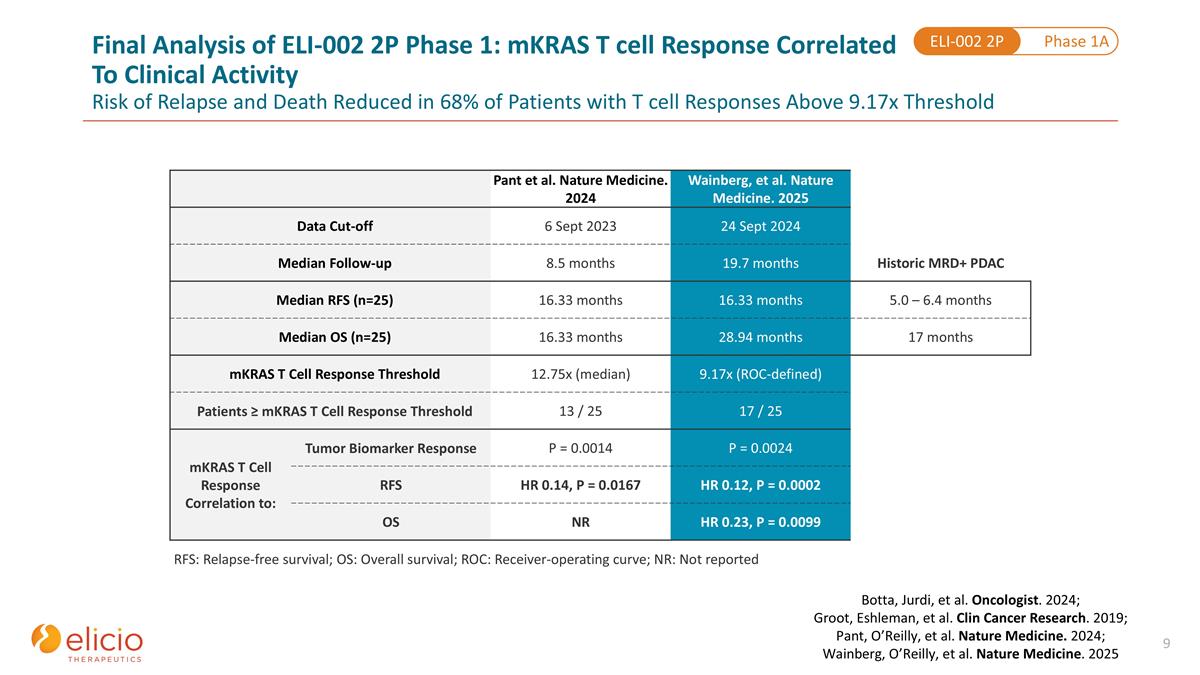 Final Analysis of ELI-002 2P Phase 1: mKRAS T cell Response Correlated To Clinical Activity

ELI-002 2P Phase 1A

Risk of Relapse and Death Reduced in 68% of Patients with T cell Responses Above 9.17x Threshold

| | | Pant et al. Nature Medicine. 2024 | Wainberg, et al. Nature Medicine. 2025 | |
|---|---|---|---|---|
| Data Cut-off | | 6 Sept 2023 | 24 Sept 2024 | |
| Median Follow-up | | 8.5 months | 19.7 months | Historic MRD+ PDAC |
| Median RFS (n=25) | | 16.33 months | 16.33 months | 5.0 – 6.4 months |
| Median OS (n=25) | | 16.33 months | 28.94 months | 17 months |
| mKRAS T Cell Response Threshold | | 12.75x (median) | 9.17x (ROC-defined) | |
| Patients ≥ mKRAS T Cell Response Threshold | | 13 / 25 | 17 / 25 | |
| mKRAS T Cell Response Correlation to: | Tumor Biomarker Response | P = 0.0014 | P = 0.0024 | |
| | RFS | HR 0.14, P = 0.0167 | HR 0.12, P = 0.0002 | |
| | OS | NR | HR 0.23, P = 0.0099 | |

RFS: Relapse-free survival; OS: Overall survival; ROC: Receiver-operating curve; NR: Not reported

Botta, Jurdi, et al. Oncologist. 2024;
Groot, Eshleman, et al. Clin Cancer Research. 2019;
Pant, O'Reilly, et al. Nature Medicine. 2024;
Wainberg, O'Reilly, et al. Nature Medicine. 2025

elicio THERAPEUTICS

9